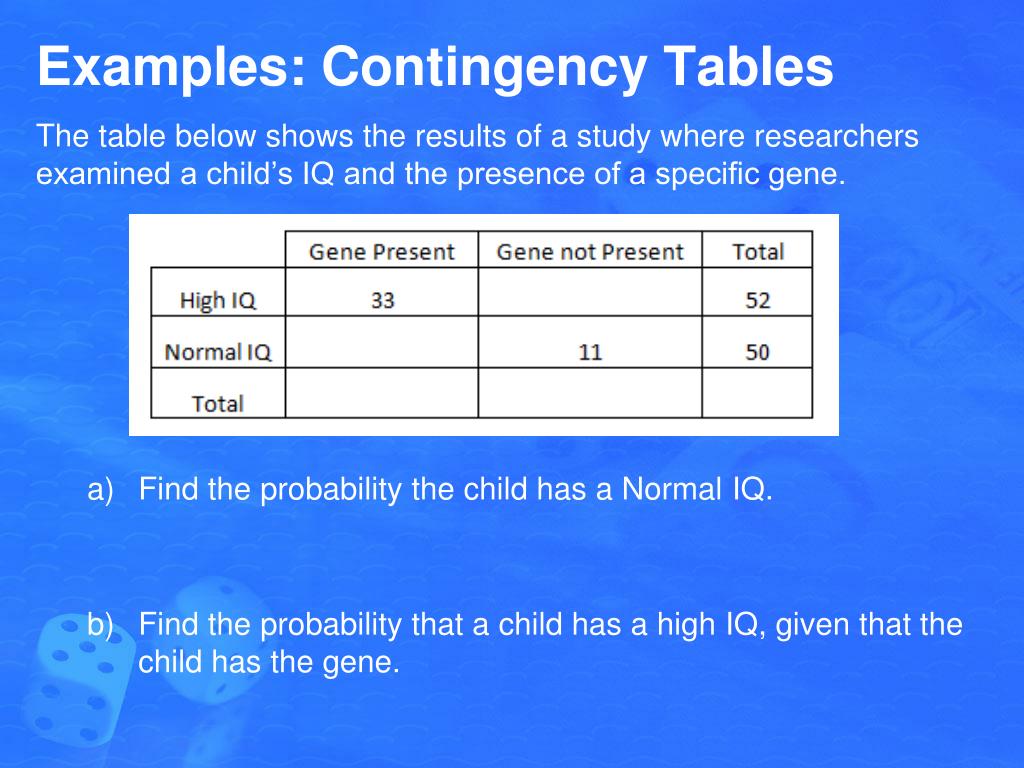 Examples: Contingency Tables

The table below shows the results of a study where researchers examined a child’s IQ and the presence of a specific gene.

| | Gene Present | Gene not Present | Total |
|---|---|---|---|
| High IQ | 33 | | 52 |
| Normal IQ | | 11 | 50 |
| Total | | | |

a) Find the probability the child has a Normal IQ.

b) Find the probability that a child has a high IQ, given that the child has the gene.